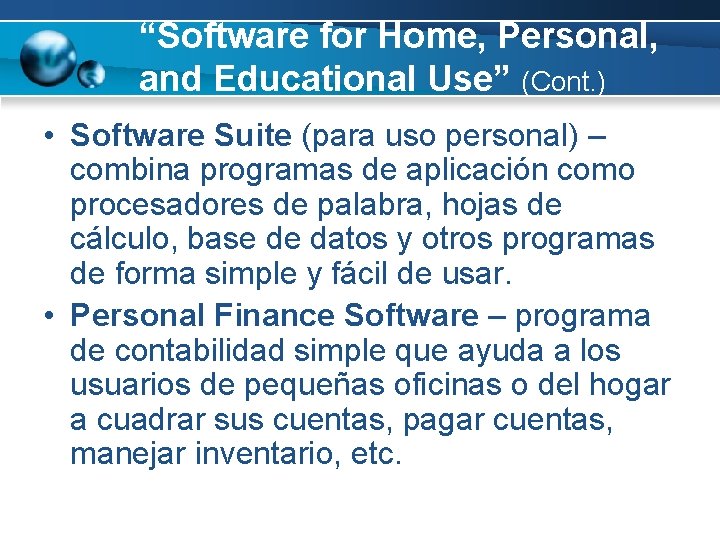 “Software for Home, Personal, and Educational Use” (Cont.)

• Software Suite (para uso personal) – combina programas de aplicación como procesadores de palabra, hojas de cálculo, base de datos y otros programas de forma simple y fácil de usar.

• Personal Finance Software – programa de contabilidad simple que ayuda a los usuarios de pequeñas oficinas o del hogar a cuadrar sus cuentas, pagar cuentas, manejar inventario, etc.